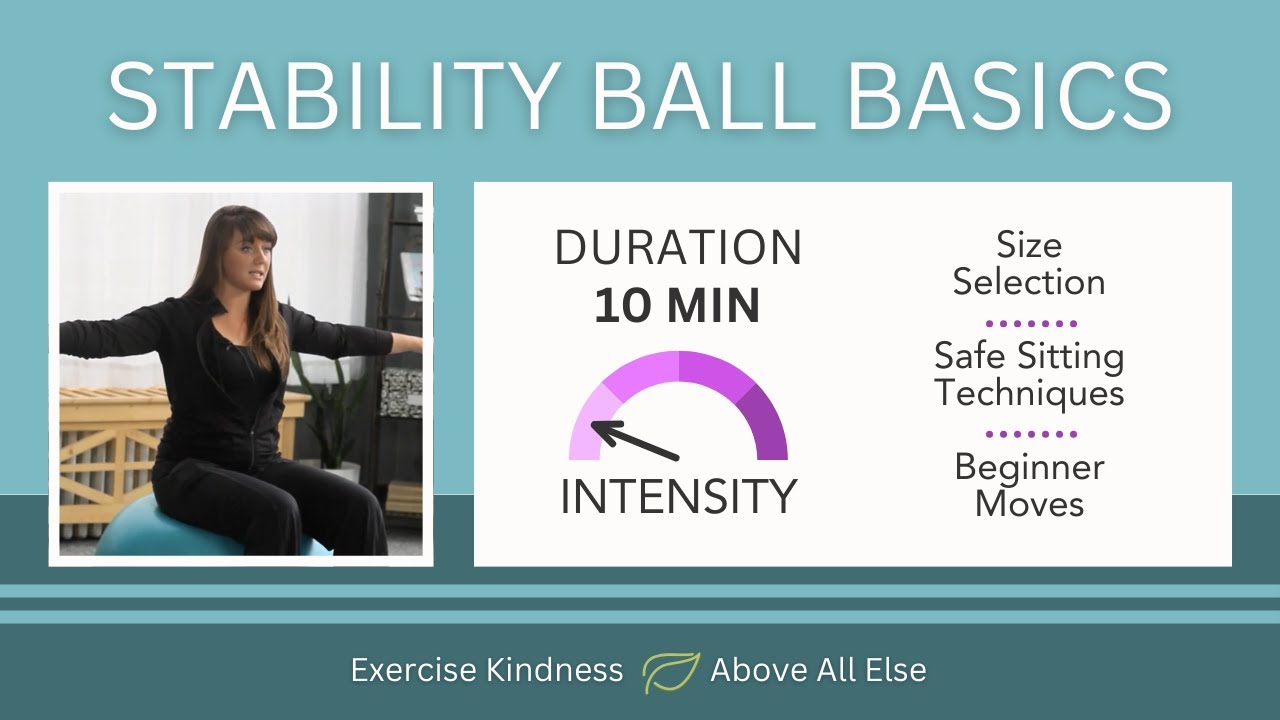 STABILITY BALL BASICS

DURATION
10 MIN

INTENSITY

Size Selection

Safe Sitting Techniques

Beginner Moves

Exercise Kindness Above All Else